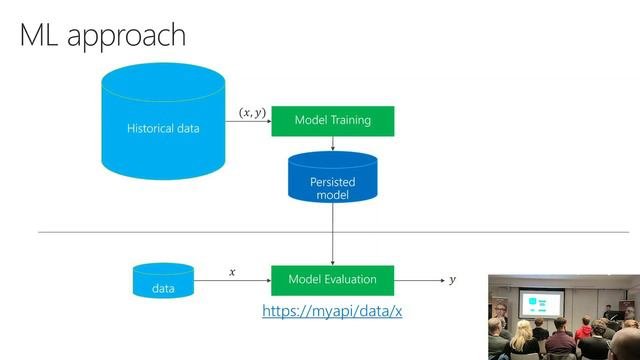 ML approach

Historical data

$(x, y)$

Model Training

Persisted model

data

$x$

Model Evaluation

$y$

https://myapi/data/x